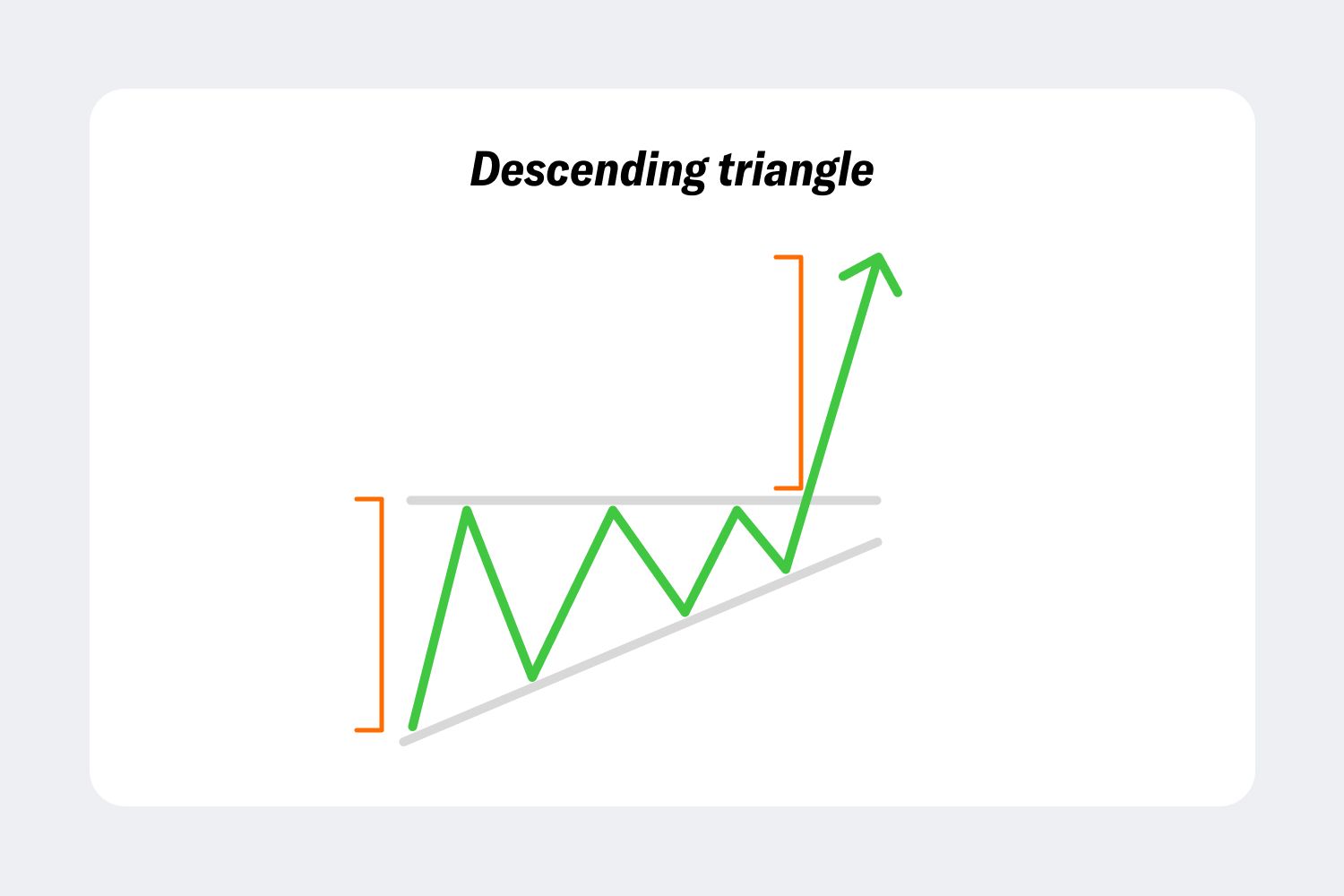 Descending triangle